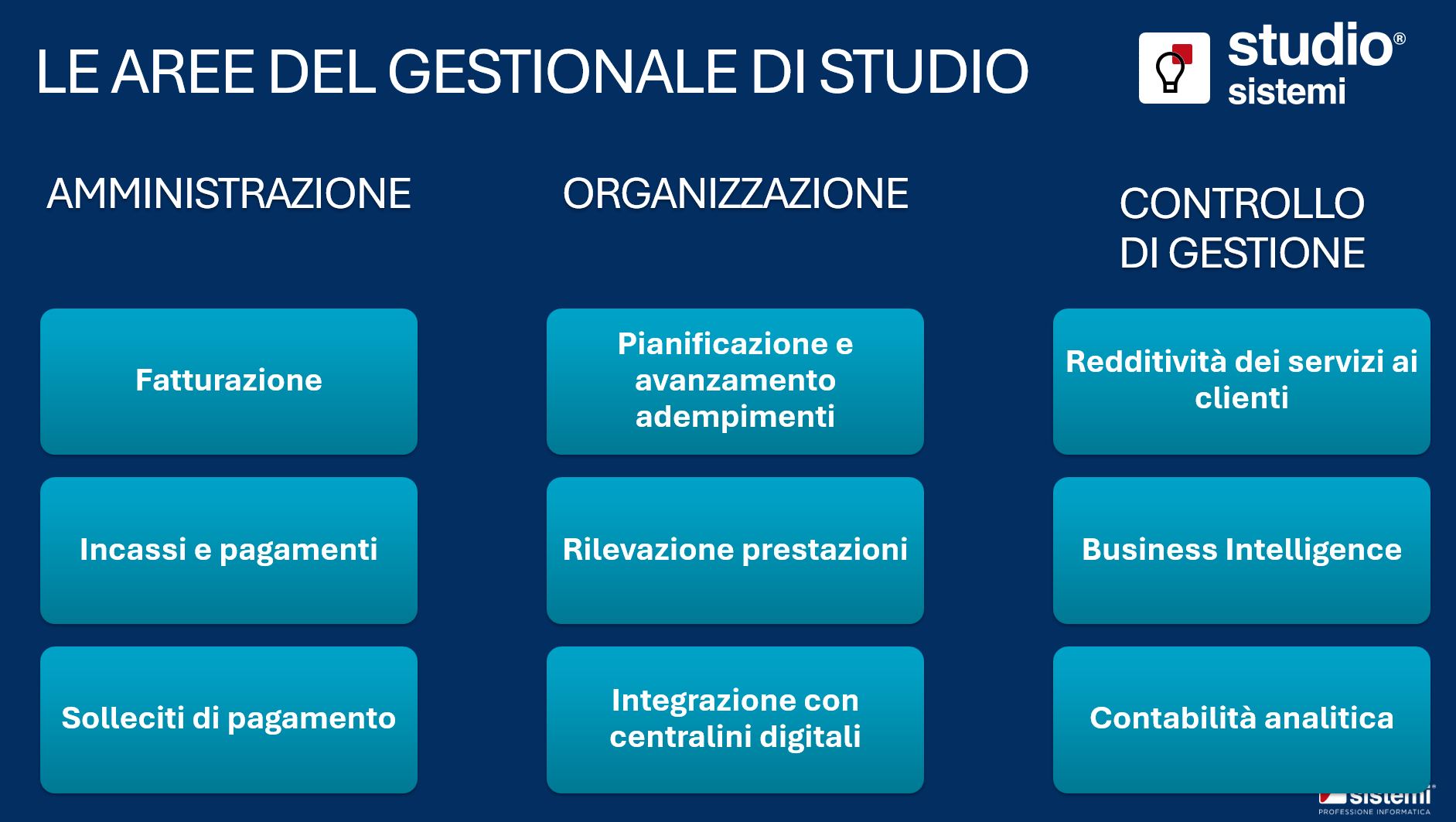 LE AREE DEL GESTIONALE DI STUDIO

studio® sistemi

AMMINISTRAZIONE

Fatturazione

Incassi e pagamenti

Solleciti di pagamento

ORGANIZZAZIONE

Pianificazione e avanzamento adempimenti

Rilevazione prestazioni

Integrazione con centralini digitali

CONTROLLO DI GESTIONE

Redditività dei servizi ai clienti

Business Intelligence

Contabilità analitica

sistemi
PROFESSIONE INFORMATICA